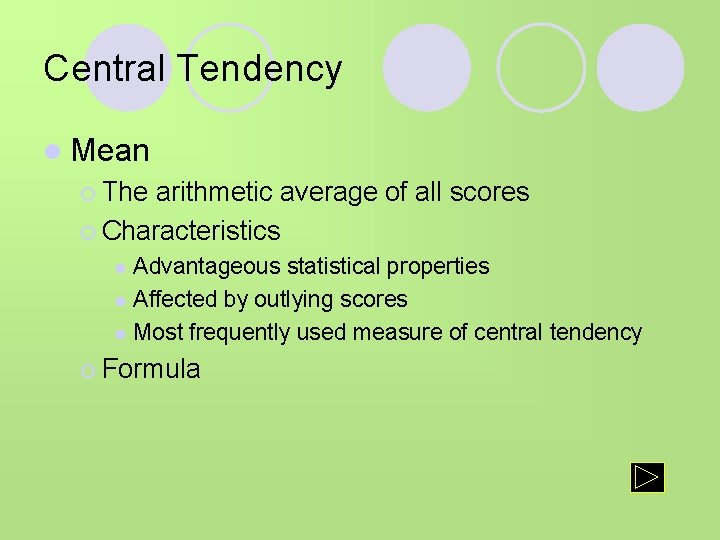 Central Tendency

Mean
The arithmetic average of all scores
Characteristics
Advantageous statistical properties
Affected by outlying scores
Most frequently used measure of central tendency
Formula